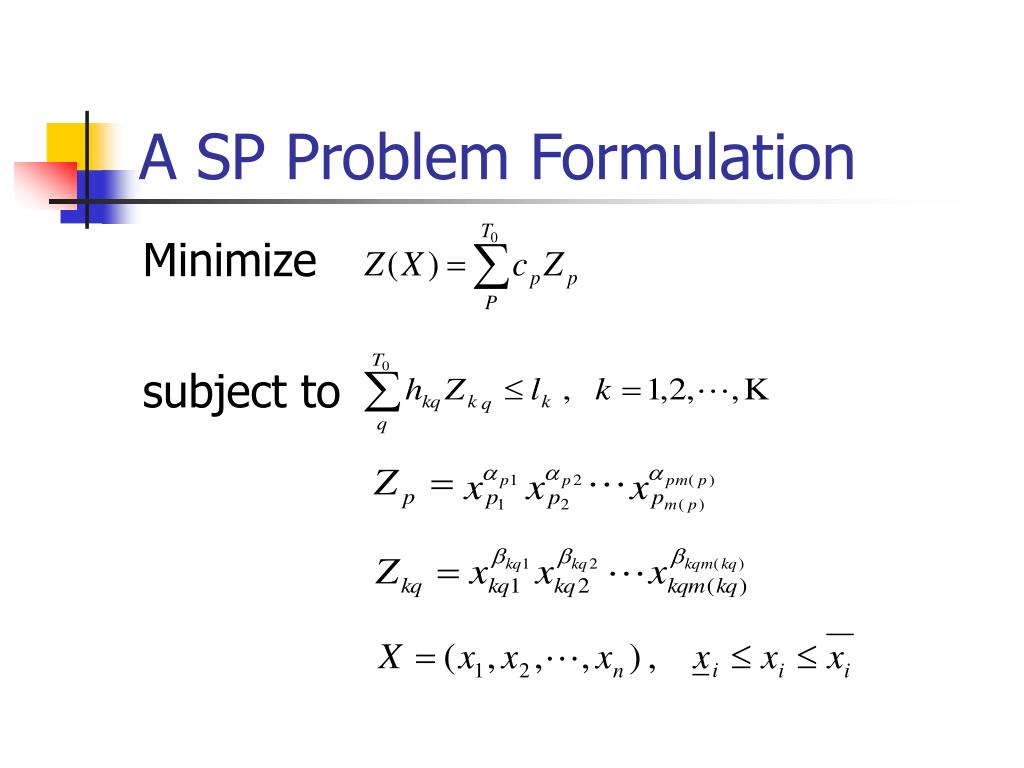 A SP Problem Formulation

Minimize $Z(X) = \sum_{P}^{T_0} c_p Z_p$

subject to $\sum_{q}^{T_0} h_{kq} Z_{kq} \le l_k$ , $k = 1,2,\cdots,K$

$Z_p = x_{p_1}^{\alpha_{p1}} x_{p_2}^{\alpha_{p2}} \cdots x_{p_{m(p)}}^{\alpha_{pm(p)}}$

$Z_{kq} = x_{kq1}^{\beta_{kq1}} x_{kq2}^{\beta_{kq2}} \cdots x_{kqm(kq)}^{\beta_{kqm(kq)}}$

$X = (x_1, x_2, \cdots, x_n)$ , $\underline{x}_i \le x_i \le \overline{x_i}$